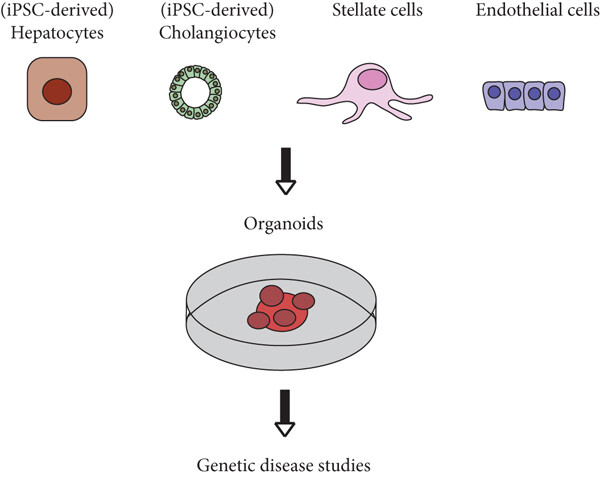 (iPSC-derived) Hepatocytes

(iPSC-derived) Cholangiocytes

Stellate cells

Endothelial cells

Organoids

Genetic disease studies